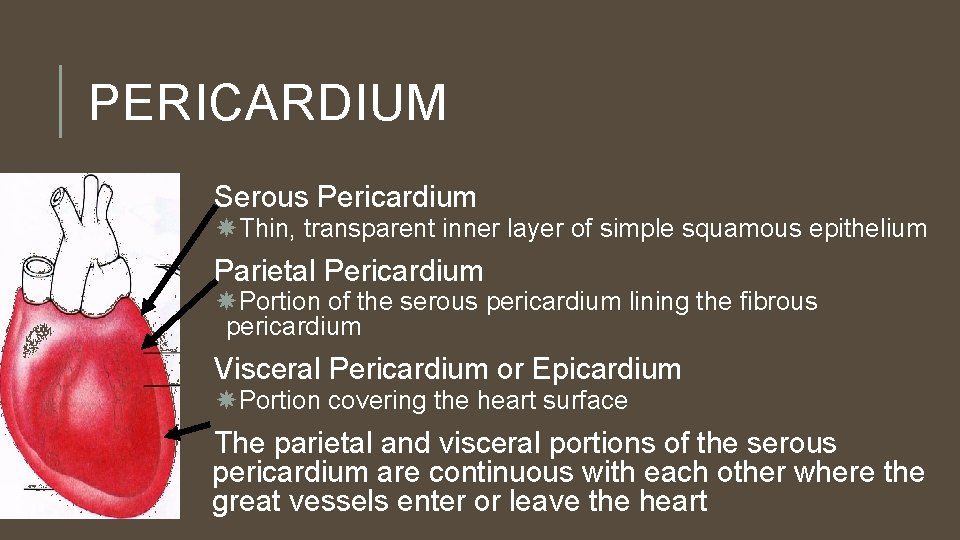 PERICARDIUM

Serous Pericardium

Thin, transparent inner layer of simple squamous epithelium

Parietal Pericardium

Portion of the serous pericardium lining the fibrous pericardium

Visceral Pericardium or Epicardium

Portion covering the heart surface

The parietal and visceral portions of the serous pericardium are continuous with each other where the great vessels enter or leave the heart